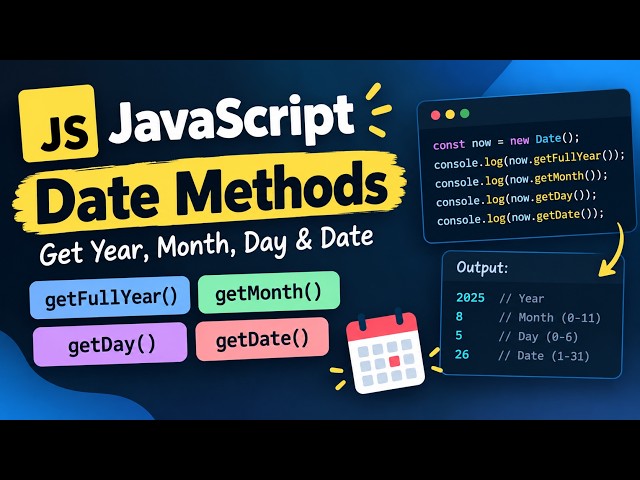 JS JavaScript

Date Methods

Get Year, Month, Day & Date

getFullYear()
getMonth()
getDay()
getDate()

const now = new Date();
console.log(now.getFullYear());
console.log(now.getMonth());
console.log(now.getDay());
console.log(now.getDate());

Output:
2025 // Year
8 // Month (0-11)
5 // Day (0-6)
26 // Date (1-31)